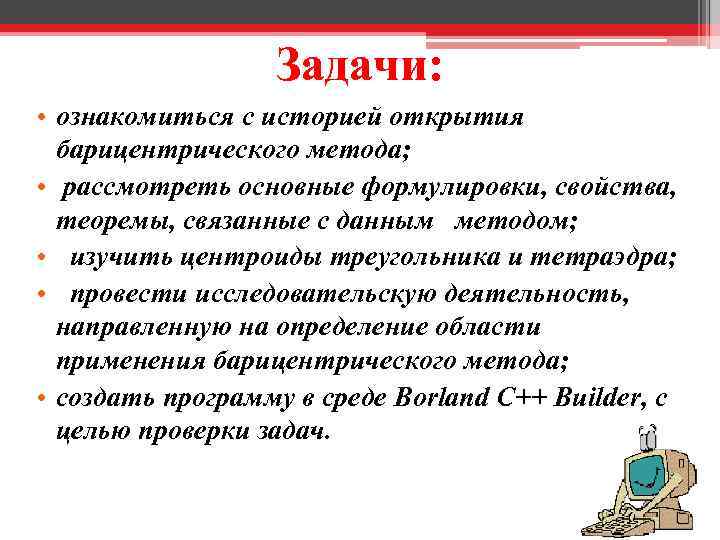 Задачи:

• ознакомиться с историей открытия барицентрического метода;
• рассмотреть основные формулировки, свойства, теоремы, связанные с данным методом;
• изучить центроиды треугольника и тетраэдра;
• провести исследовательскую деятельность, направленную на определение области применения барицентрического метода;
• создать программу в среде Borland C++ Builder, с целью проверки задач.